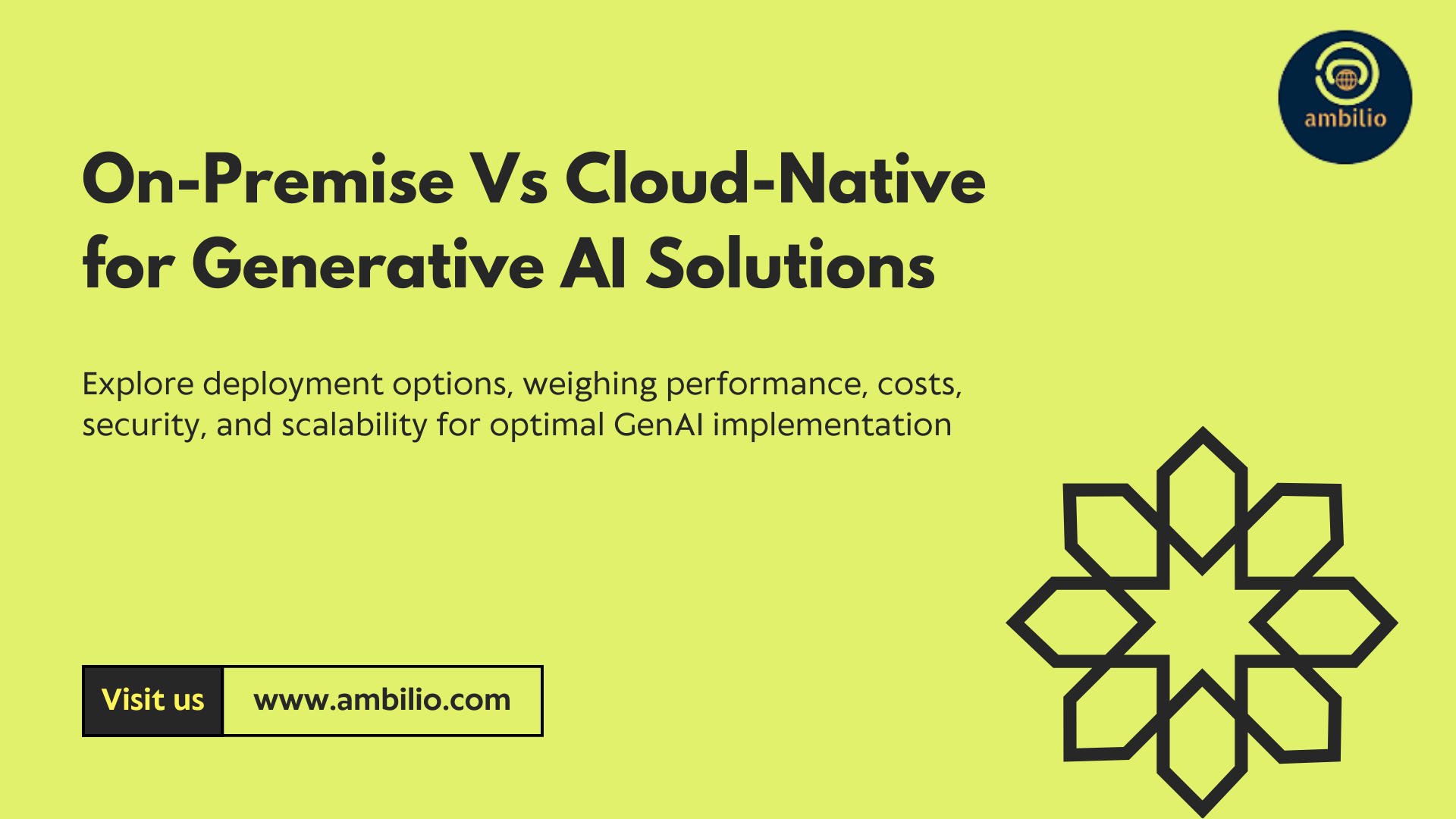 ambilio

On-Premise Vs Cloud-Native for Generative AI Solutions

Explore deployment options, weighing performance, costs, security, and scalability for optimal GenAI implementation

Visit us www.ambilio.com